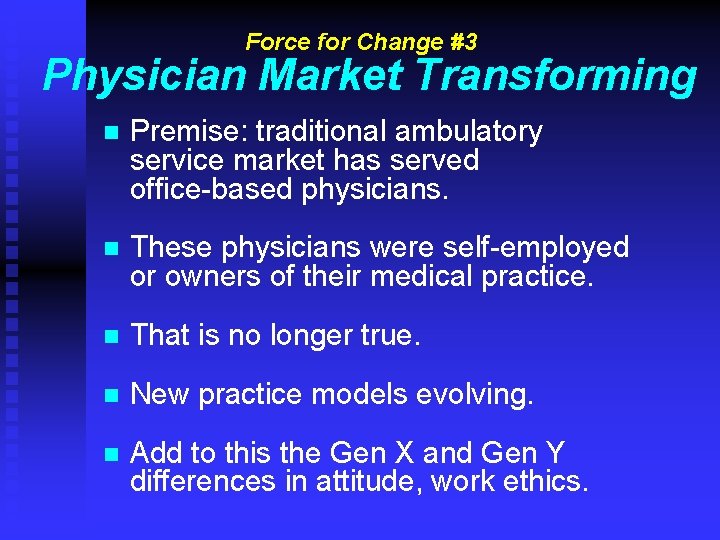 Force for Change #3
Physician Market Transforming

- Premise: traditional ambulatory service market has served office-based physicians.
- These physicians were self-employed or owners of their medical practice.
- That is no longer true.
- New practice models evolving.
- Add to this the Gen X and Gen Y differences in attitude, work ethics.